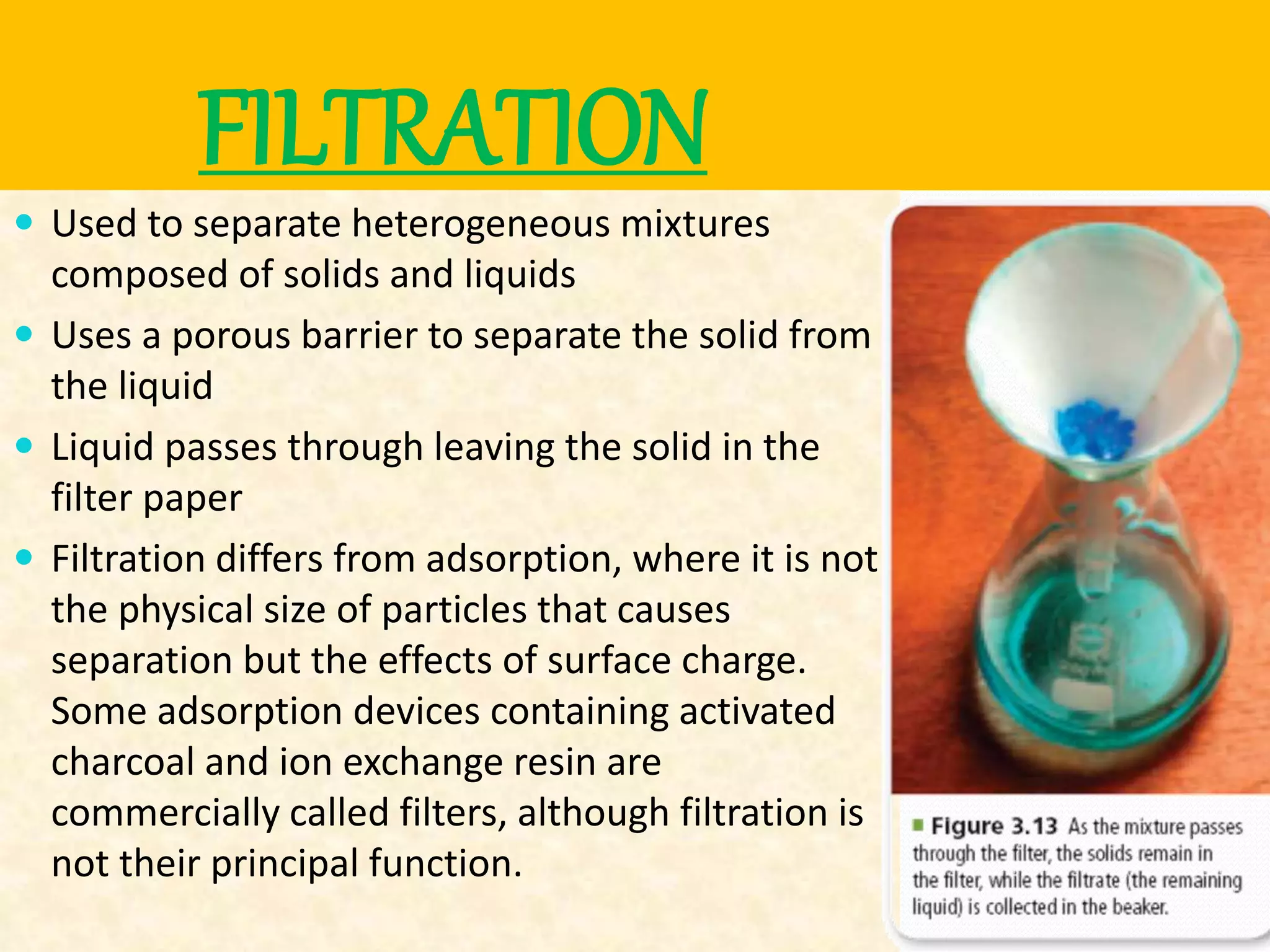 FILTRATION

- Used to separate heterogeneous mixtures composed of solids and liquids
- Uses a porous barrier to separate the solid from the liquid
- Liquid passes through leaving the solid in the filter paper
- Filtration differs from adsorption, where it is not the physical size of particles that causes separation but the effects of surface charge. Some adsorption devices containing activated charcoal and ion exchange resin are commercially called filters, although filtration is not their principal function.

Figure 3.13 As the mixture passes through the filter, the solids remain in the filter, while the filtrate (the remaining liquid) is collected in the beaker.